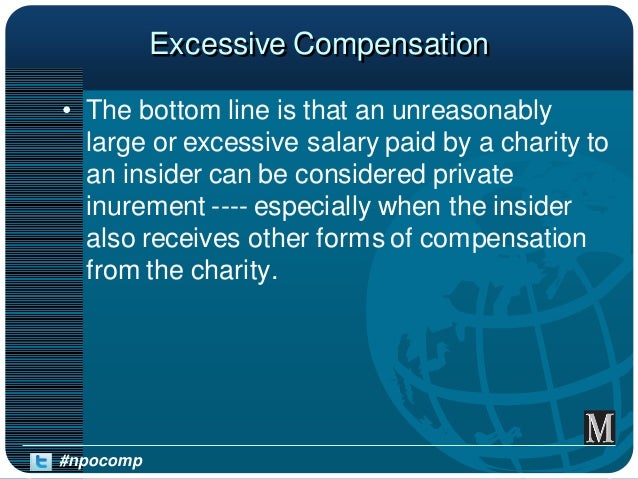 Excessive Compensation

• The bottom line is that an unreasonably large or excessive salary paid by a charity to an insider can be considered private inurement ---- especially when the insider also receives other forms of compensation from the charity.

M

#npocomp